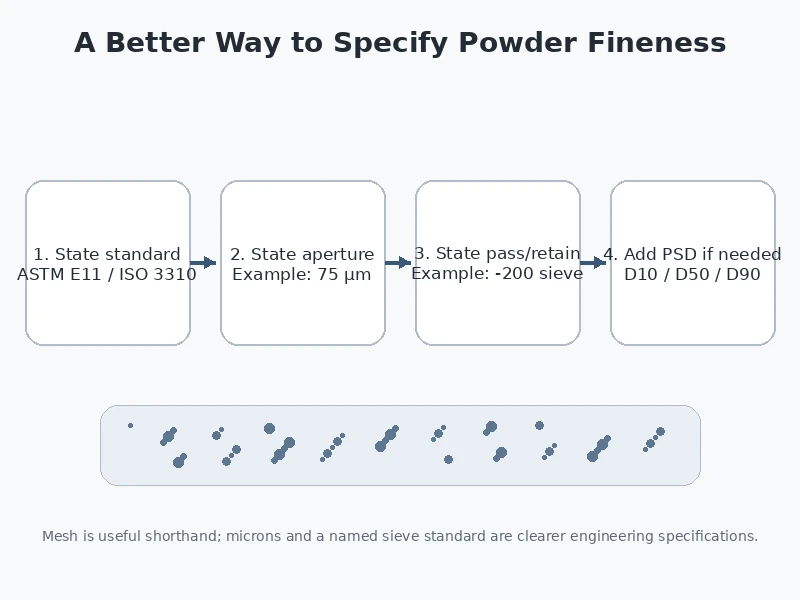 A Better Way to Specify Powder Fineness

1. State standard
ASTM E11 / ISO 3310

2. State aperture
Example: 75 µm

3. State pass/retain
Example: -200 sieve

4. Add PSD if needed
D10 / D50 / D90

Mesh is useful shorthand; microns and a named sieve standard are clearer engineering specifications.